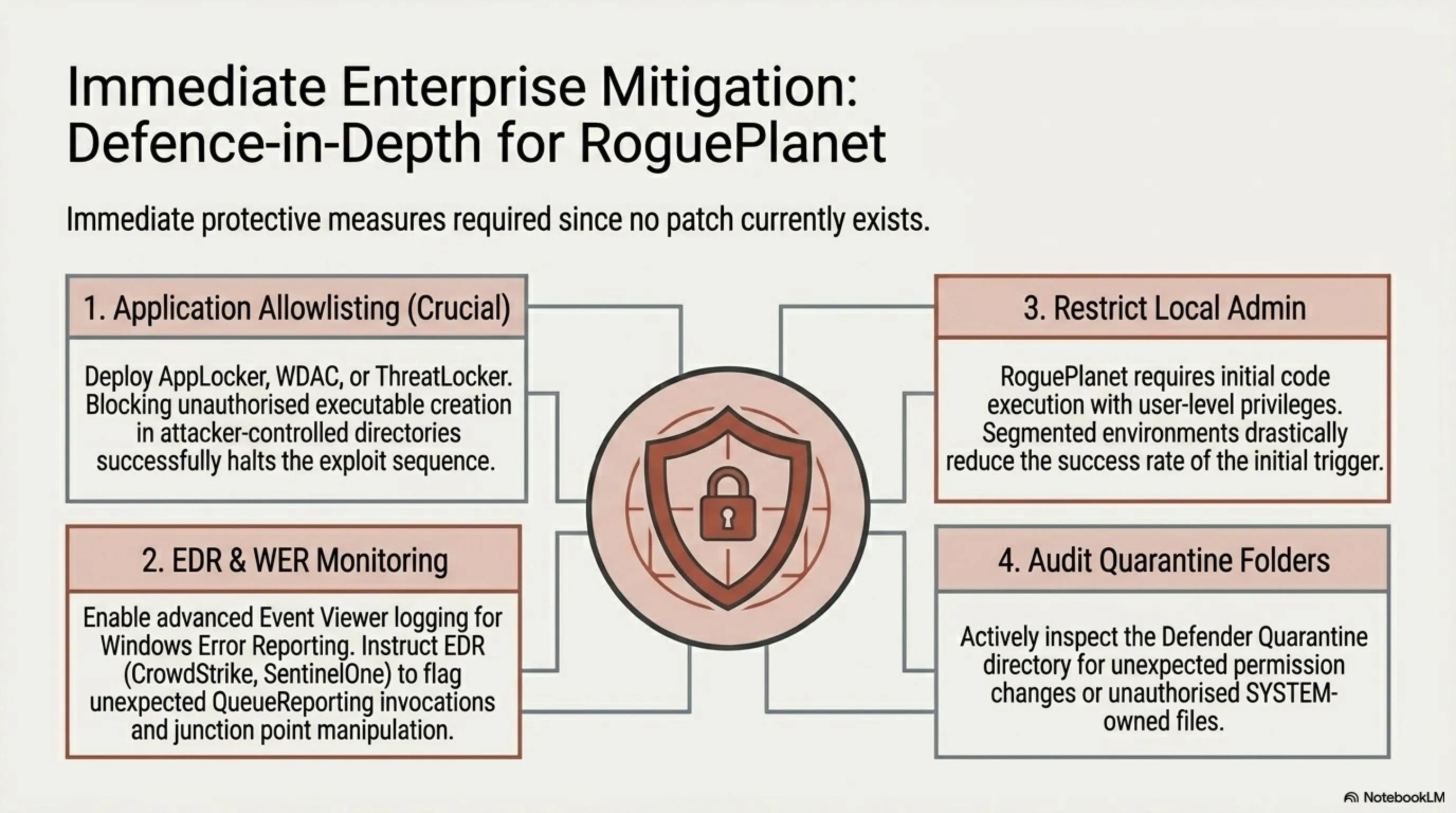 Immediate Enterprise Mitigation: Defence-in-Depth for RoguePlanet

Immediate protective measures required since no patch currently exists.

1. Application Allowlisting (Crucial)

Deploy AppLocker, WDAC, or ThreatLocker. Blocking unauthorised executable creation in attacker-controlled directories successfully halts the exploit sequence.

2. EDR & WER Monitoring

Enable advanced Event Viewer logging for Windows Error Reporting. Instruct EDR (CrowdStrike, SentinelOne) to flag unexpected QueueReporting invocations and junction point manipulation.

3. Restrict Local Admin

RoguePlanet requires initial code execution with user-level privileges. Segmented environments drastically reduce the success rate of the initial trigger.

4. Audit Quarantine Folders

Actively inspect the Defender Quarantine directory for unexpected permission changes or unauthorised SYSTEM-owned files.

NotebookLM